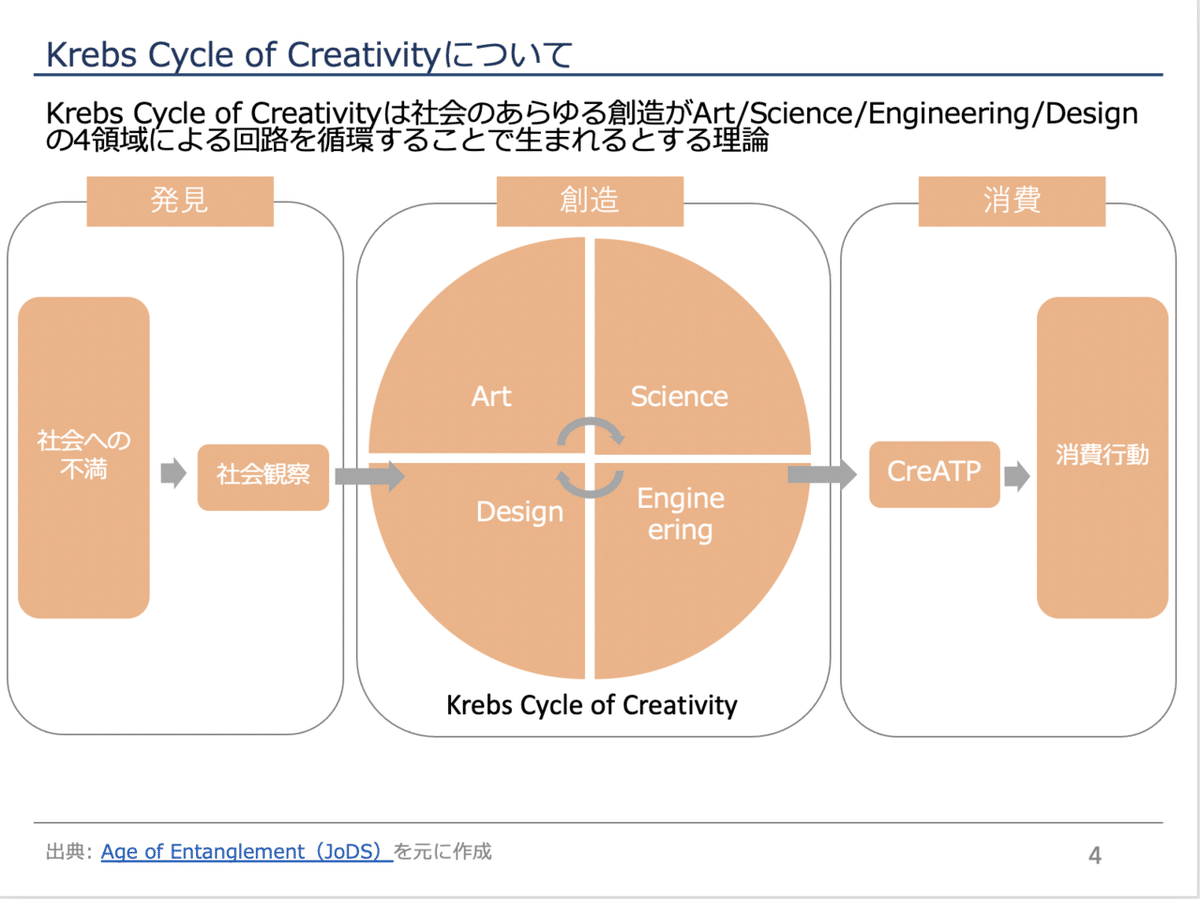 Krebs Cycle of Creativityについて

Krebs Cycle of Creativityは社会のあらゆる創造がArt/Science/Engineering/Designの4領域による回路を循環することで生まれるとする理論

発見

社会への不満

社会観察

創造

Art

Science

Design

Engineering

Krebs Cycle of Creativity

消費

CreATP

消費行動

出典: Age of Entanglement（JoDS）を元に作成

4